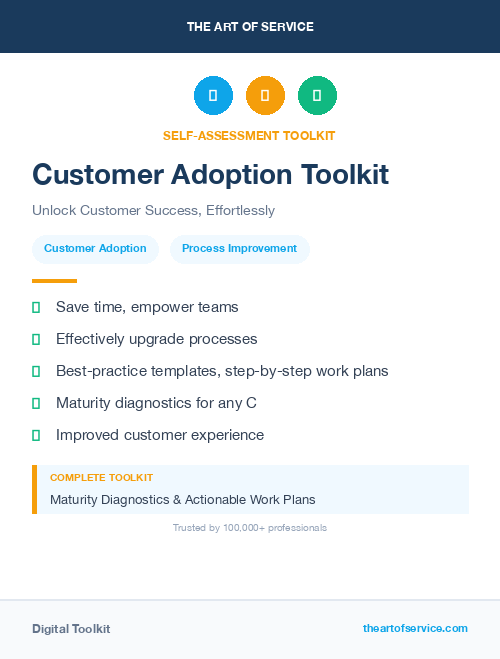 THE ART OF SERVICE

SELF-ASSESSMENT TOOLKIT

Customer Adoption Toolkit

Unlock Customer Success, Effortlessly

Customer Adoption

Process Improvement

Save time, empower teams

Effectively upgrade processes

Best-practice templates, step-by-step work plans

Maturity diagnostics for any C

Improved customer experience

COMPLETE TOOLKIT

Maturity Diagnostics & Actionable Work Plans

Trusted by 100,000+ professionals

Digital Toolkit

theartofservice.com